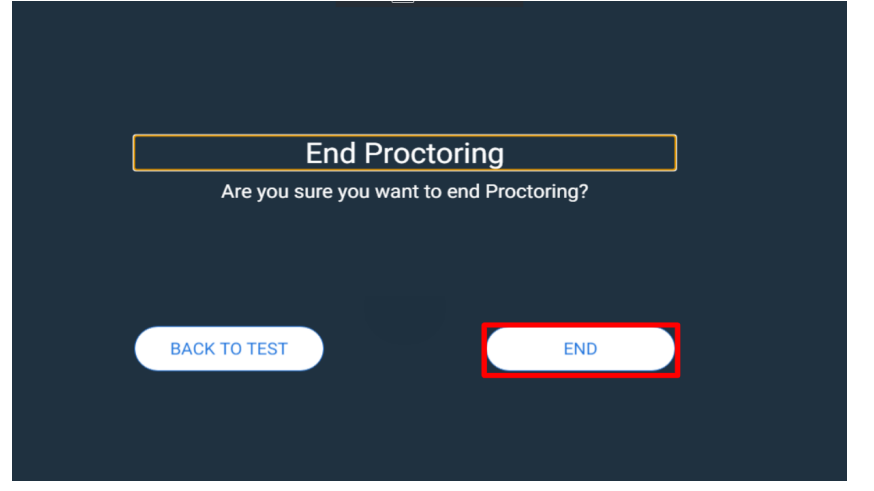 End Proctoring

Are you sure you want to end Proctoring?

BACK TO TEST

END